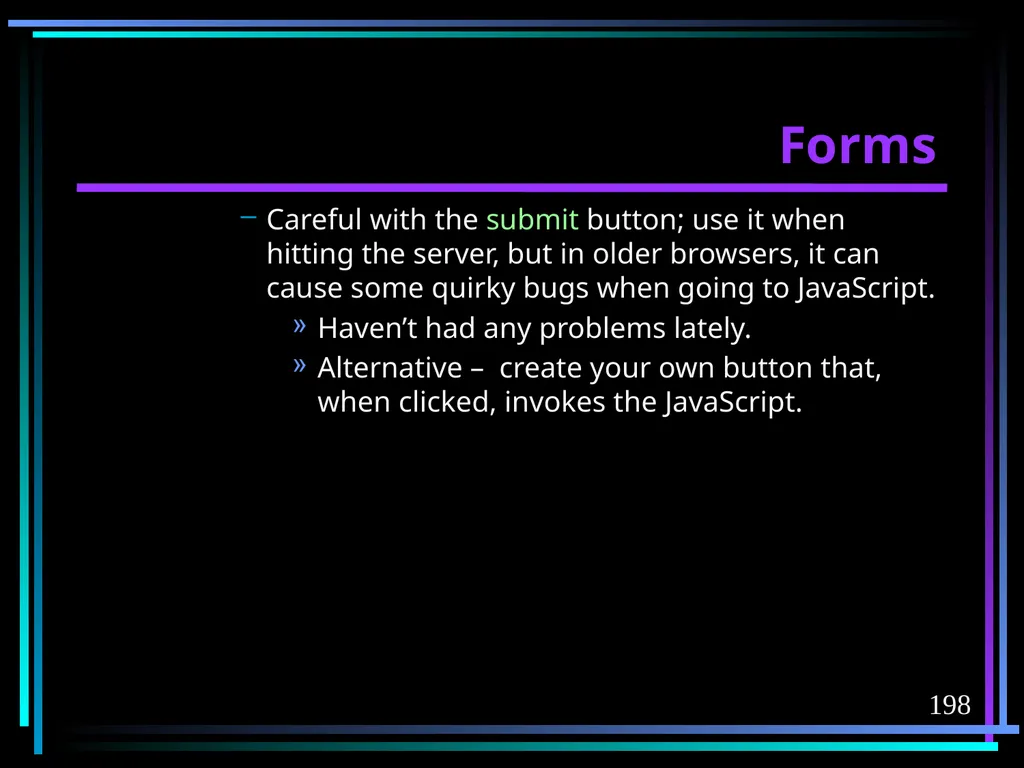 Forms

– Careful with the submit button; use it when hitting the server, but in older browsers, it can cause some quirky bugs when going to JavaScript.

» Haven’t had any problems lately.

» Alternative – create your own button that, when clicked, invokes the JavaScript.

198